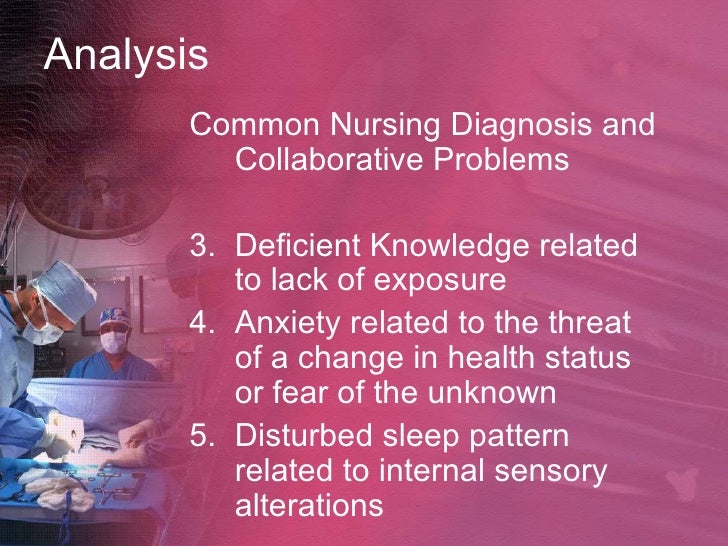 Analysis

Common Nursing Diagnosis and Collaborative Problems

3. Deficient Knowledge related to lack of exposure
4. Anxiety related to the threat of a change in health status or fear of the unknown
5. Disturbed sleep pattern related to internal sensory alterations